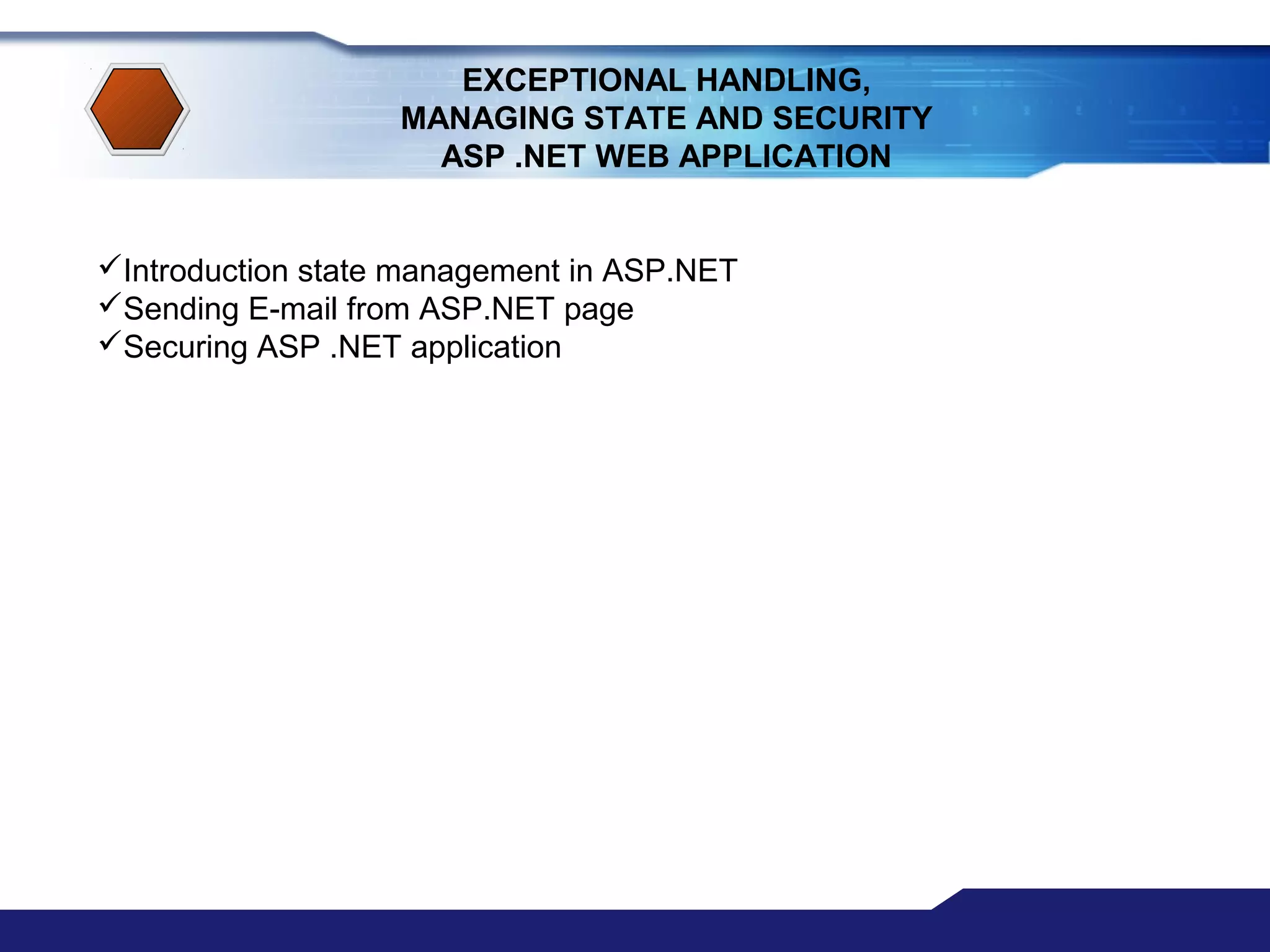 EXCEPTIONAL HANDLING, MANAGING STATE AND SECURITY ASP .NET WEB APPLICATION

✓Introduction state management in ASP.NET
✓Sending E-mail from ASP.NET page
✓Securing ASP .NET application